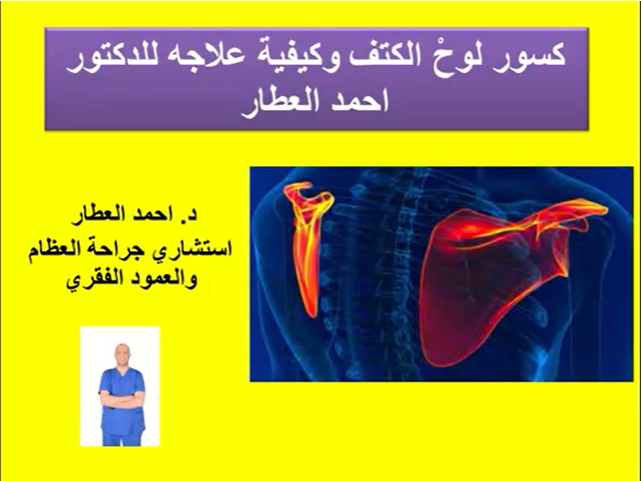 كسور لوحْ الكتف وكيفية علاجه للدكتور احمد العطار

د. احمد العطار
استشاري جراحة العظام والعمود الفقري